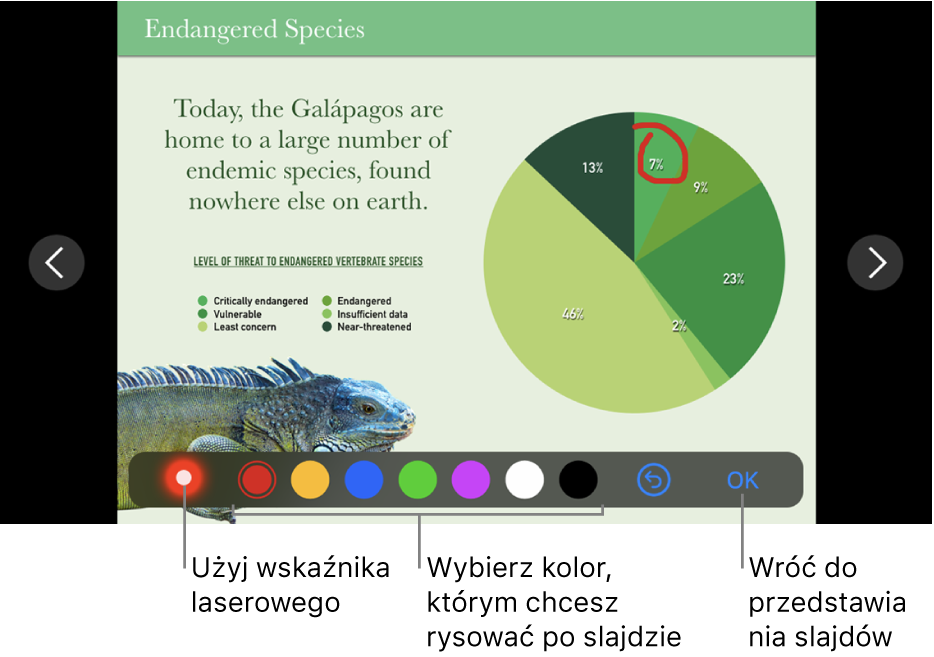 Endangered Species

Today, the Galápagos are home to a large number of endemic species, found nowhere else on earth.

LEVEL OF THREAT TO ENDANGERED VERTEBRATE SPECIES

Critically endangered
Vulnerable
Least concern
Endangered
Insufficient data
Near-threatened

13%
7%
9%
23%
2%
46%

OK

Użyj wskaźnika laserowego

Wybierz kolor, którym chcesz rysować po slajdzie

Wróć do przedstawiania slajdów